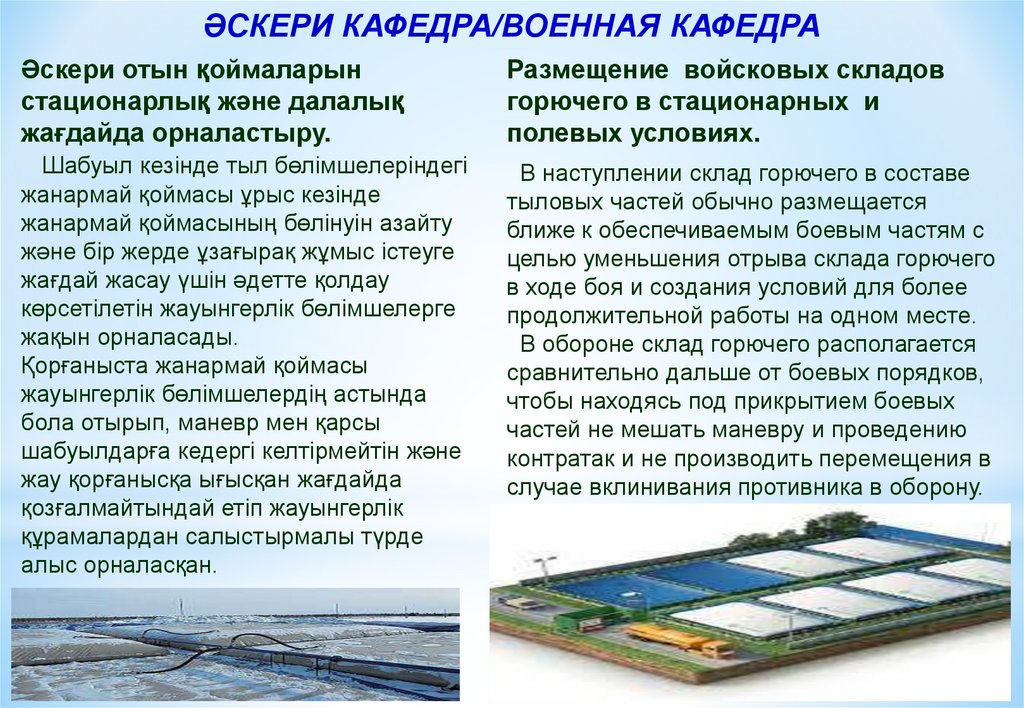 ӘСКЕРИ КАФЕДРА/ВОЕННАЯ КАФЕДРА

Әскери отын қоймаларын стационарлық және далалық жағдайда орналастыру.

Шабуыл кезінде тыл бөлімшелеріндегі жанармай қоймасы ұрыс кезінде жанармай қоймасының бөлінуін азайту және бір жерде ұзағырақ жұмыс істеуге жағдай жасау үшін әдетте қолдау көрсетілетін жауынгерлік бөлімшелерге жақын орналасады.
Қорғаныста жанармай қоймасы жауынгерлік бөлімшелердің астында бола отырып, маневр мен қарсы шабуылдарға кедергі келтірмейтін және жау қорғанысқа ығысқан жағдайда қозғалмайтындай етіп жауынгерлік құрамалардан салыстырмалы түрде алыс орналасқан.

Размещение войсковых складов горючего в стационарных и полевых условиях.

В наступлении склад горючего в составе тыловых частей обычно размещается ближе к обеспечиваемым боевым частям с целью уменьшения отрыва склада горючего в ходе боя и создания условий для более продолжительной работы на одном месте.
В обороне склад горючего располагается сравнительно дальше от боевых порядков, чтобы находясь под прикрытием боевых частей не мешать маневру и проведению контратак и не производить перемещения в случае вклинивания противника в оборону.